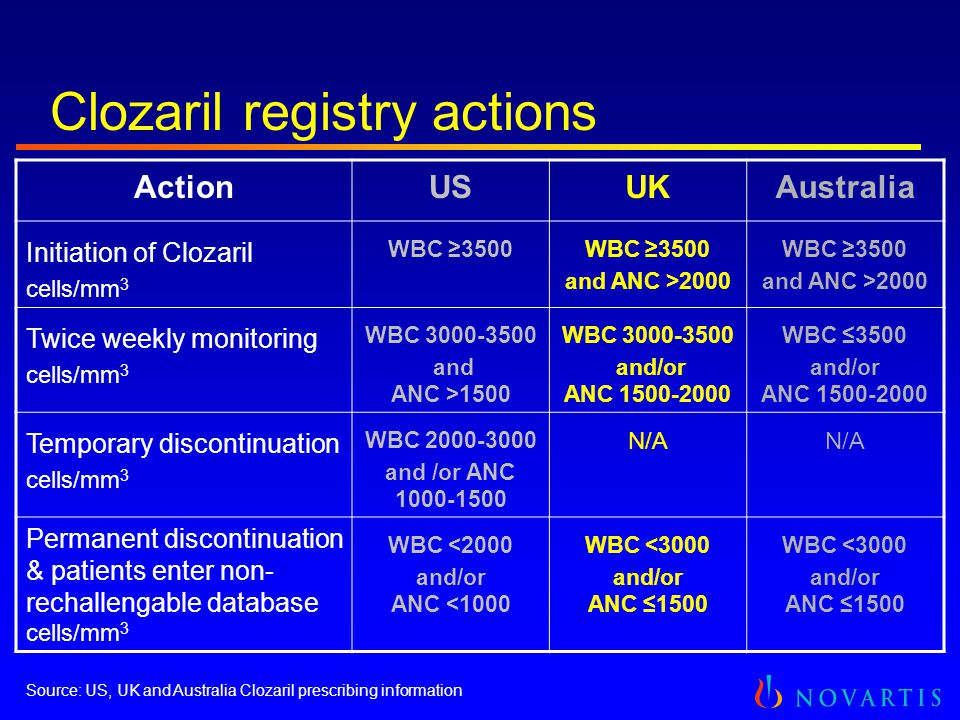 Clozaril registry actions

| Action | US | UK | Australia |
|---|---|---|---|
| Initiation of Clozaril cells/mm$^3$ | WBC ≥3500 | WBC ≥3500 and ANC >2000 | WBC ≥3500 and ANC >2000 |
| Twice weekly monitoring cells/mm$^3$ | WBC 3000-3500 and ANC >1500 | WBC 3000-3500 and/or ANC 1500-2000 | WBC ≤3500 and/or ANC 1500-2000 |
| Temporary discontinuation cells/mm$^3$ | WBC 2000-3000 and /or ANC 1000-1500 | N/A | N/A |
| Permanent discontinuation & patients enter non-rechallengable database cells/mm$^3$ | WBC <2000 and/or ANC <1000 | WBC <3000 and/or ANC ≤1500 | WBC <3000 and/or ANC ≤1500 |

Source: US, UK and Australia Clozaril prescribing information

NOVARTIS